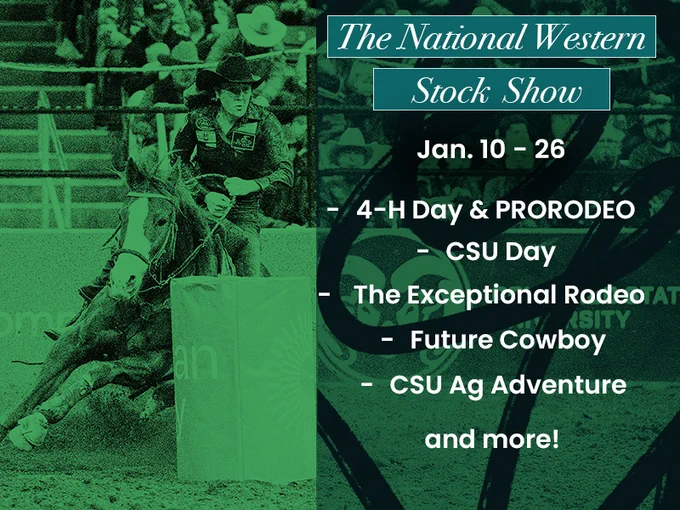 The National Western
Stock Show

Jan. 10 - 26

- 4-H Day & PRORODEO
- CSU Day
- The Exceptional Rodeo
- Future Cowboy
- CSU Ag Adventure

and more!